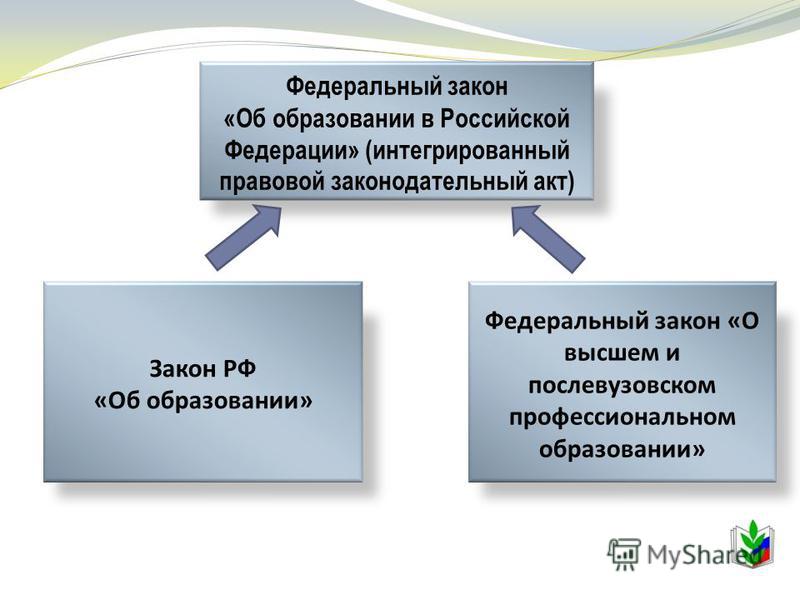 Федеральный закон «Об образовании в Российской Федерации» (интегрированный правовой законодательный акт)

Закон РФ «Об образовании»

Федеральный закон «О высшем и послевузовском профессиональном образовании»

MyShared